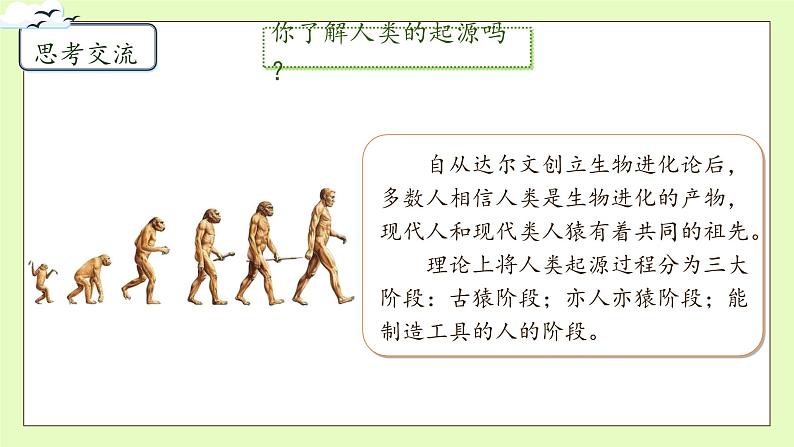 思考交流

你了解人类的起源吗？

自从达尔文创立生物进化论后，多数人相信人类是生物进化的产物，现代人和现代类人猿有着共同的祖先。

理论上将人类起源过程分为三大阶段：古猿阶段；亦人亦猿阶段；能制造工具的人的阶段。